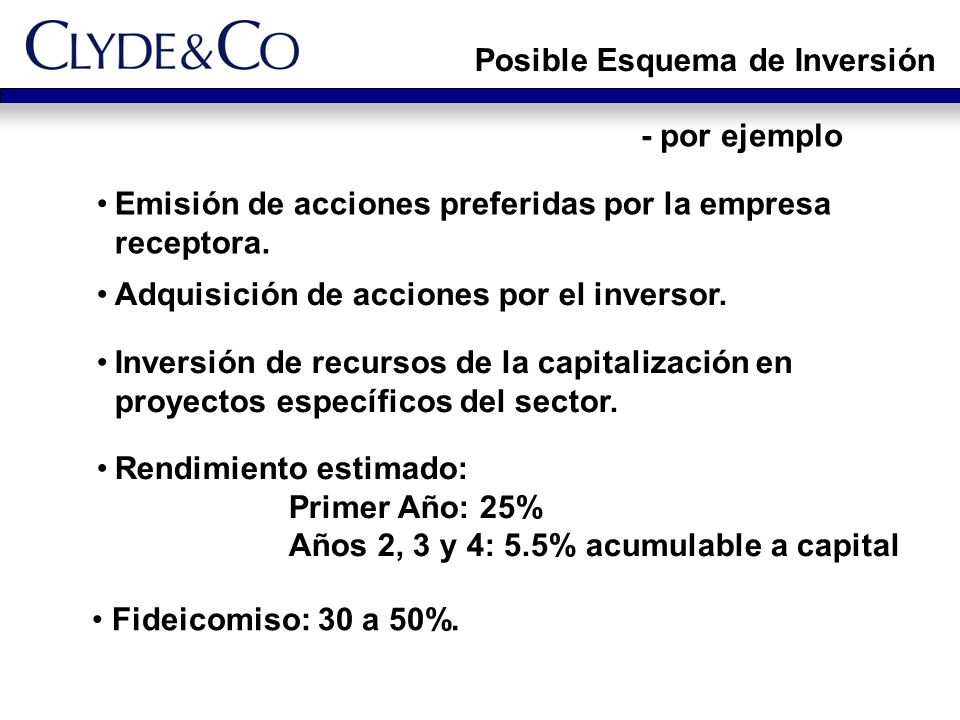 CLYDE&CO

Posible Esquema de Inversión

- por ejemplo

• Emisión de acciones preferidas por la empresa receptora.

• Adquisición de acciones por el inversor.

• Inversión de recursos de la capitalización en proyectos específicos del sector.

• Rendimiento estimado:
Primer Año: 25%
Años 2, 3 y 4: 5.5% acumulable a capital

• Fideicomiso: 30 a 50%.